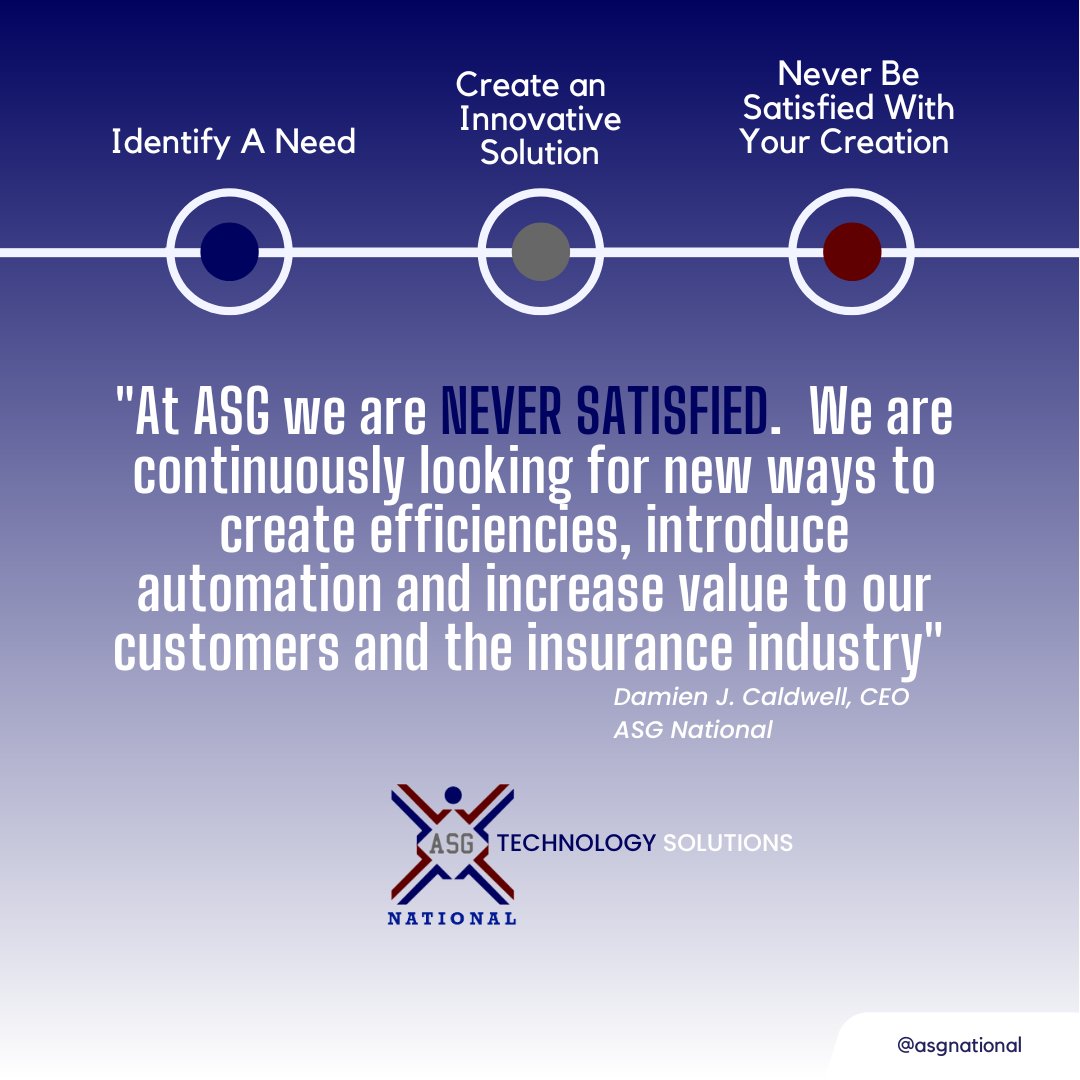 Identify A Need

Create an Innovative Solution

Never Be Satisfied With Your Creation

"At ASG we are NEVER SATISFIED. We are continuously looking for new ways to create efficiencies, introduce automation and increase value to our customers and the insurance industry"

Damien J. Caldwell, CEO
ASG National

ASG
NATIONAL
TECHNOLOGY SOLUTIONS

@asgnational